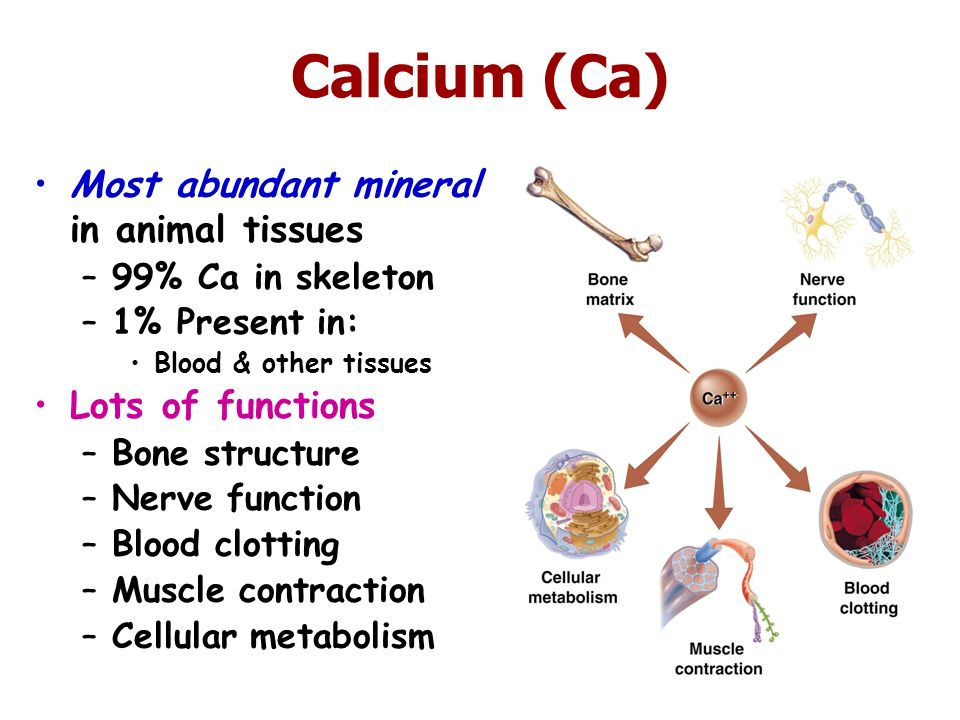 Calcium (Ca)

• Most abundant mineral in animal tissues
– 99% Ca in skeleton
– 1% Present in:
• Blood & other tissues
• Lots of functions
– Bone structure
– Nerve function
– Blood clotting
– Muscle contraction
– Cellular metabolism

Bone matrix

Nerve function

$Ca^{++}$

Cellular metabolism

Muscle contraction

Blood clotting